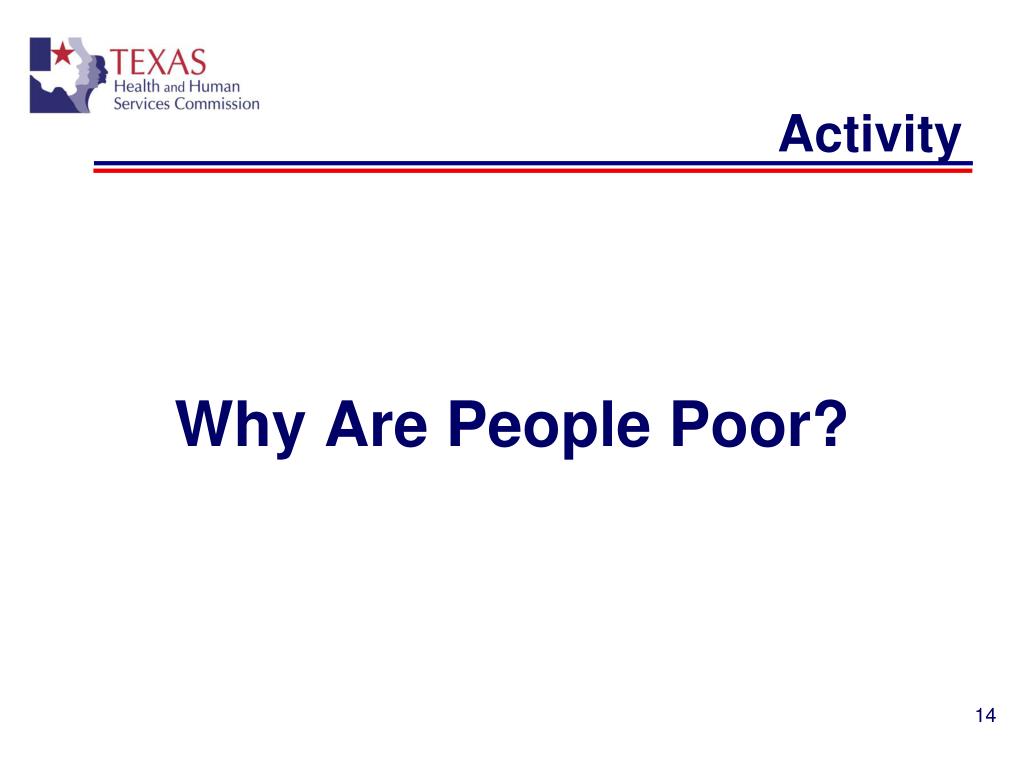 TEXAS
Health and Human
Services Commission

Activity

Why Are People Poor?

14